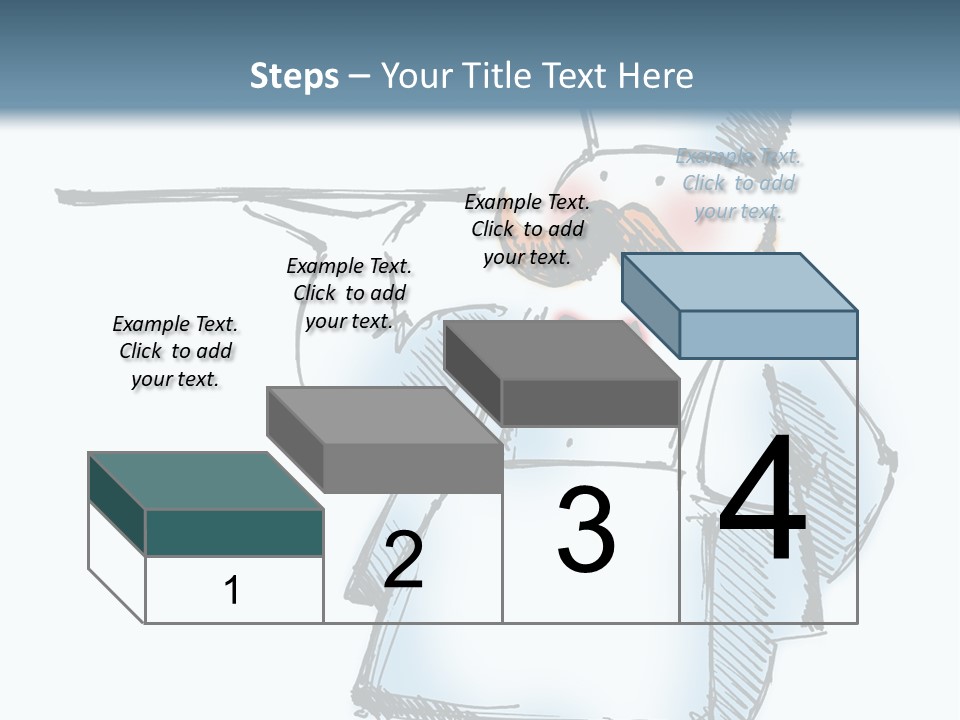 Steps – Your Title Text Here

Example Text. Click to add your text.

Example Text. Click to add your text.

Example Text. Click to add your text.

Example Text. Click to add your text.

1

2

3

4